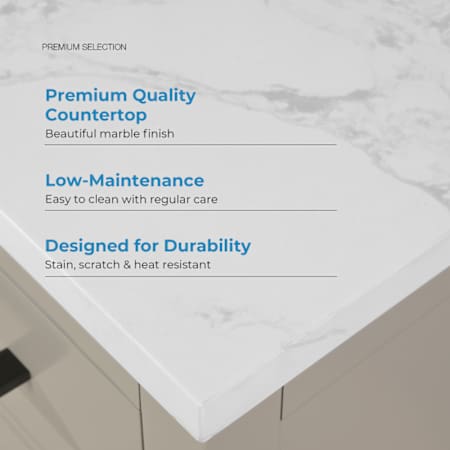 PREMIUM SELECTION

Premium Quality Countertop
Beautiful marble finish

Low-Maintenance
Easy to clean with regular care

Designed for Durability
Stain, scratch & heat resistant